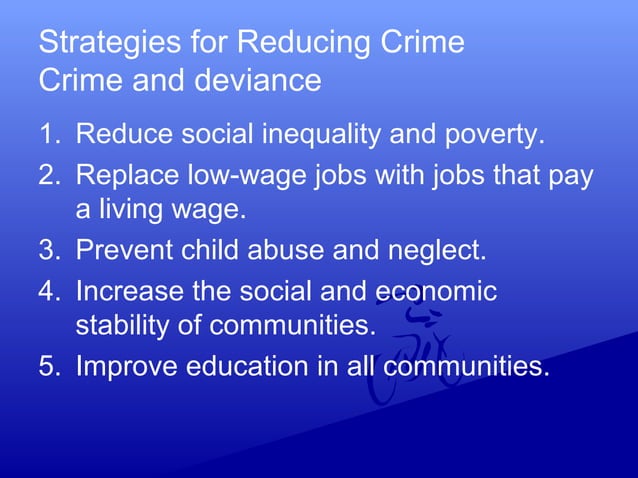 Strategies for Reducing Crime
Crime and deviance

1. Reduce social inequality and poverty.
2. Replace low-wage jobs with jobs that pay a living wage.
3. Prevent child abuse and neglect.
4. Increase the social and economic stability of communities.
5. Improve education in all communities.